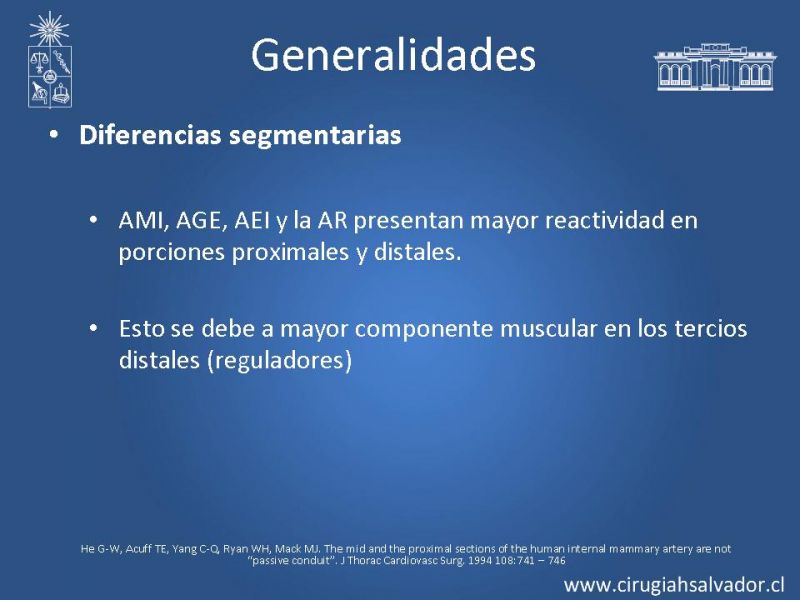 Generalidades

• Diferencias segmentarias

• AMI, AGE, AEI y la AR presentan mayor reactividad en porciones proximales y distales.

• Esto se debe a mayor componente muscular en los tercios distales (reguladores)

He G-W, Acuff TE, Yang C-Q, Ryan WH, Mack MJ. The mid and the proximal sections of the human internal mammary artery are not "passive conduit". J Thorac Cardiovasc Surg. 1994 108:741 – 746

www.cirugiahsalvador.cl